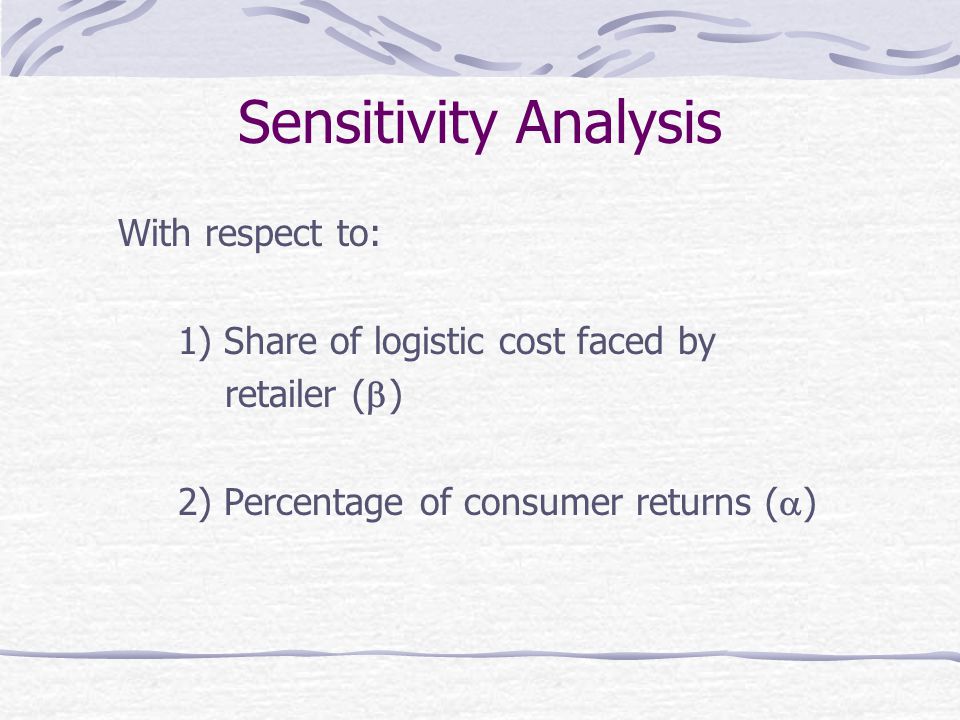 Sensitivity Analysis

With respect to:

1) Share of logistic cost faced by retailer ($\beta$)

2) Percentage of consumer returns ($\alpha$)